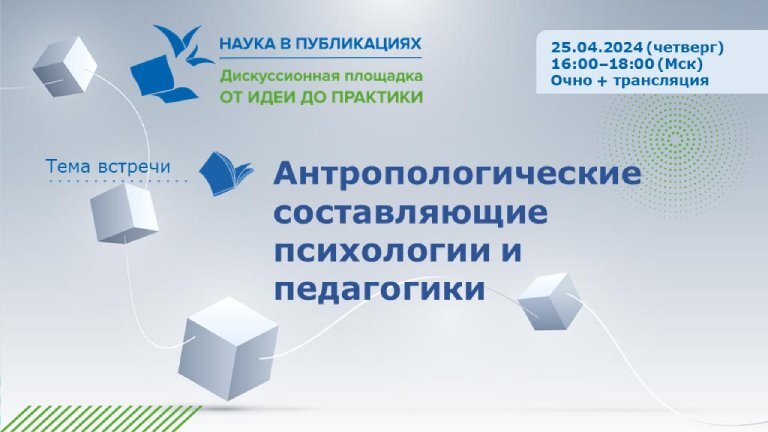 НАУКА В ПУБЛИКАЦИЯХ

Дискуссионная площадка
ОТ ИДЕИ ДО ПРАКТИКИ

25.04.2024 (четверг)
16:00–18:00 (Мск)
Очно + трансляция

Тема встречи

Антропологические составляющие психологии и педагогики